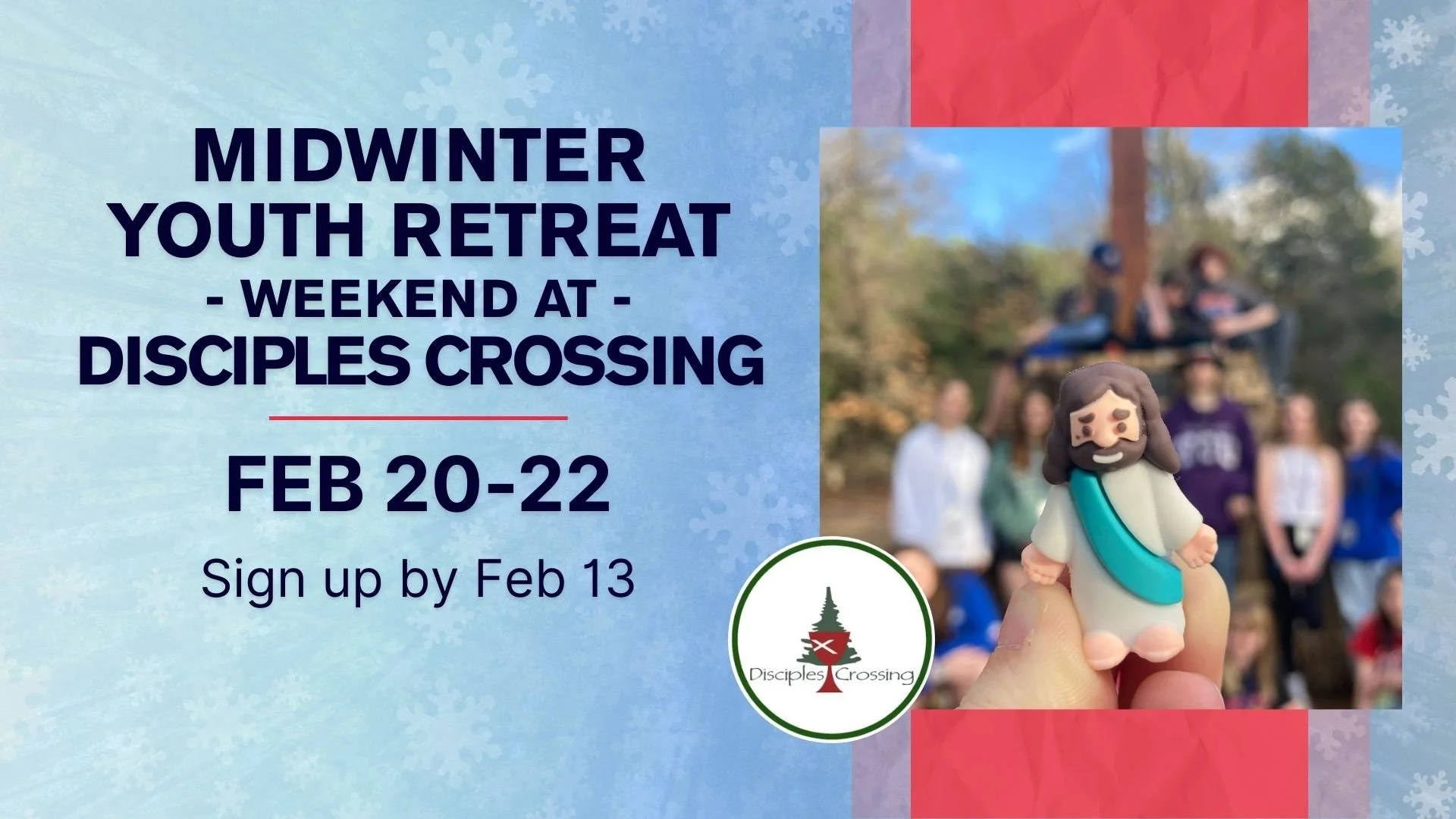 MIDWINTER YOUTH RETREAT
- WEEKEND AT -
DISCIPLES CROSSING

FEB 20-22

Sign up by Feb 13

Disciples Crossing